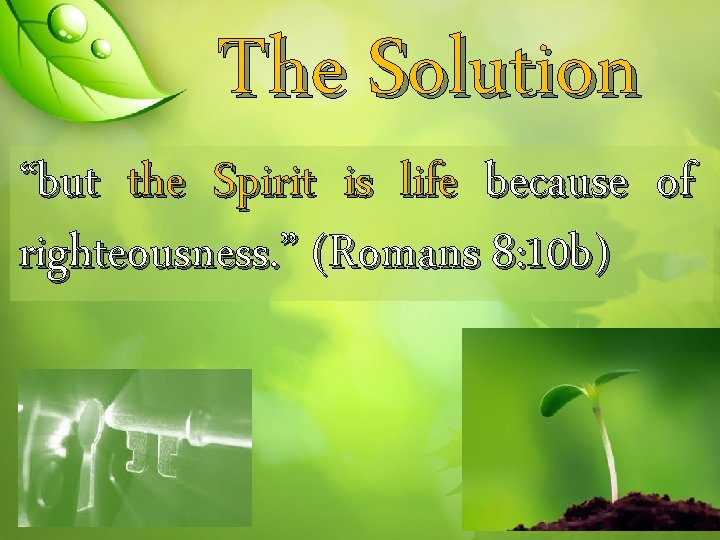 The Solution

"but the Spirit is life because of righteousness." (Romans 8:10b)